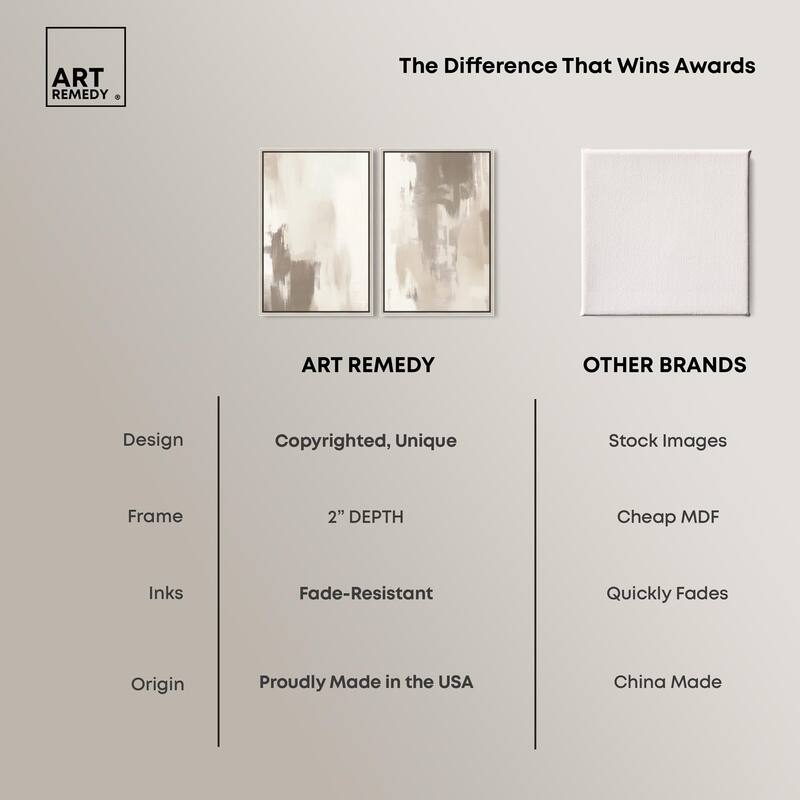 ART REMEDY ®

The Difference That Wins Awards

| | ART REMEDY | OTHER BRANDS |
|---|---|---|
| Design | Copyrighted, Unique | Stock Images |
| Frame | 2" DEPTH | Cheap MDF |
| Inks | Fade-Resistant | Quickly Fades |
| Origin | Proudly Made in the USA | China Made |